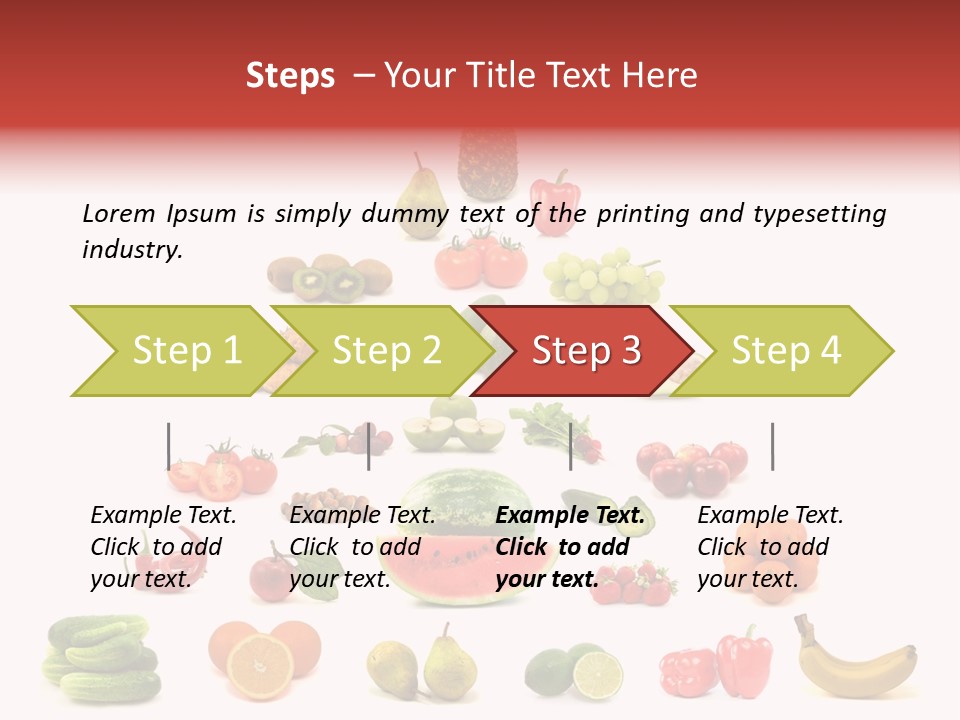 Steps – Your Title Text Here

Lorem Ipsum is simply dummy text of the printing and typesetting industry.

Step 1

Step 2

Step 3

Step 4

Example Text. Click to add your text.

Example Text. Click to add your text.

Example Text. Click to add your text.

Example Text. Click to add your text.